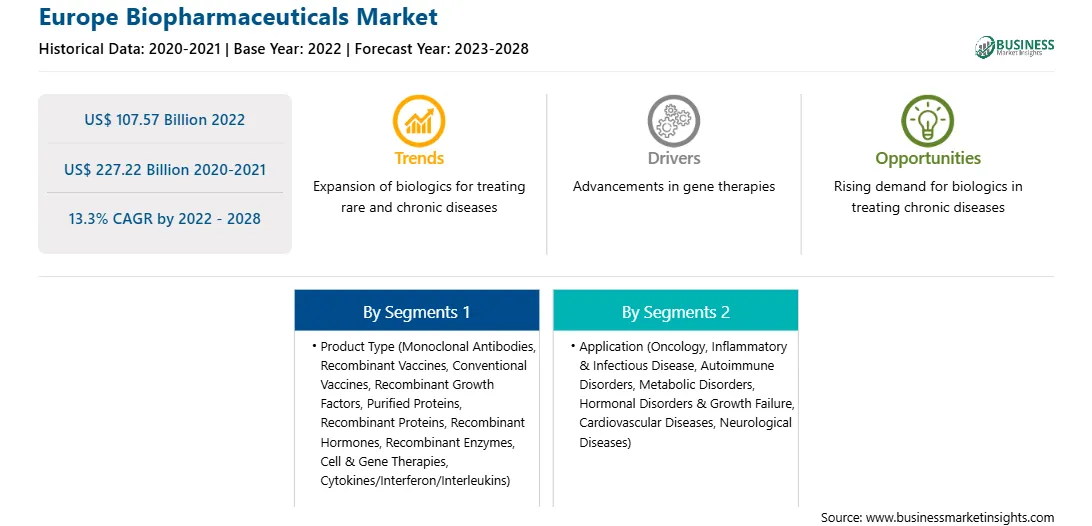 Europe Biopharmaceuticals Market

Historical Data: 2020-2021 | Base Year: 2022 | Forecast Year: 2023-2028

BUSINESS Market Insights

US$ 107.57 Billion 2022

US$ 227.22 Billion 2020-2021

13.3% CAGR by 2022 - 2028

Trends

Expansion of biologics for treating rare and chronic diseases

Drivers

Advancements in gene therapies

Opportunities

Rising demand for biologics in treating chronic diseases

By Segments 1

• Product Type (Monoclonal Antibodies, Recombinant Vaccines, Conventional Vaccines, Recombinant Growth Factors, Purified Proteins, Recombinant Proteins, Recombinant Hormones, Recombinant Enzymes, Cell & Gene Therapies, Cytokines/Interferon/Interleukins)

By Segments 2

• Application (Oncology, Inflammatory & Infectious Disease, Autoimmune Disorders, Metabolic Disorders, Hormonal Disorders & Growth Failure, Cardiovascular Diseases, Neurological Diseases)

Source: www.businessmarketinsights.com